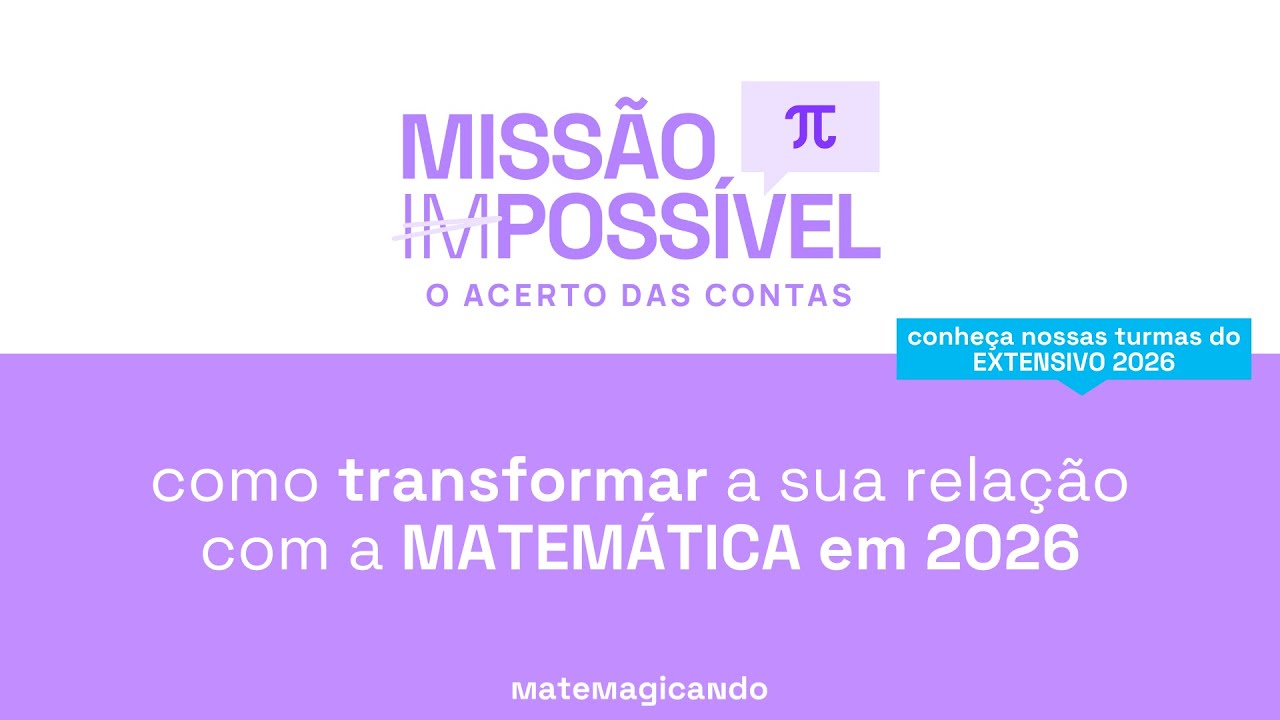 MISSÃO
$\pi$
IMPOSSÍVEL
O ACERTO DAS CONTAS

conheça nossas turmas do EXTENSIVO 2026

como transformar a sua relação com a MATEMÁTICA em 2026

matemagicando